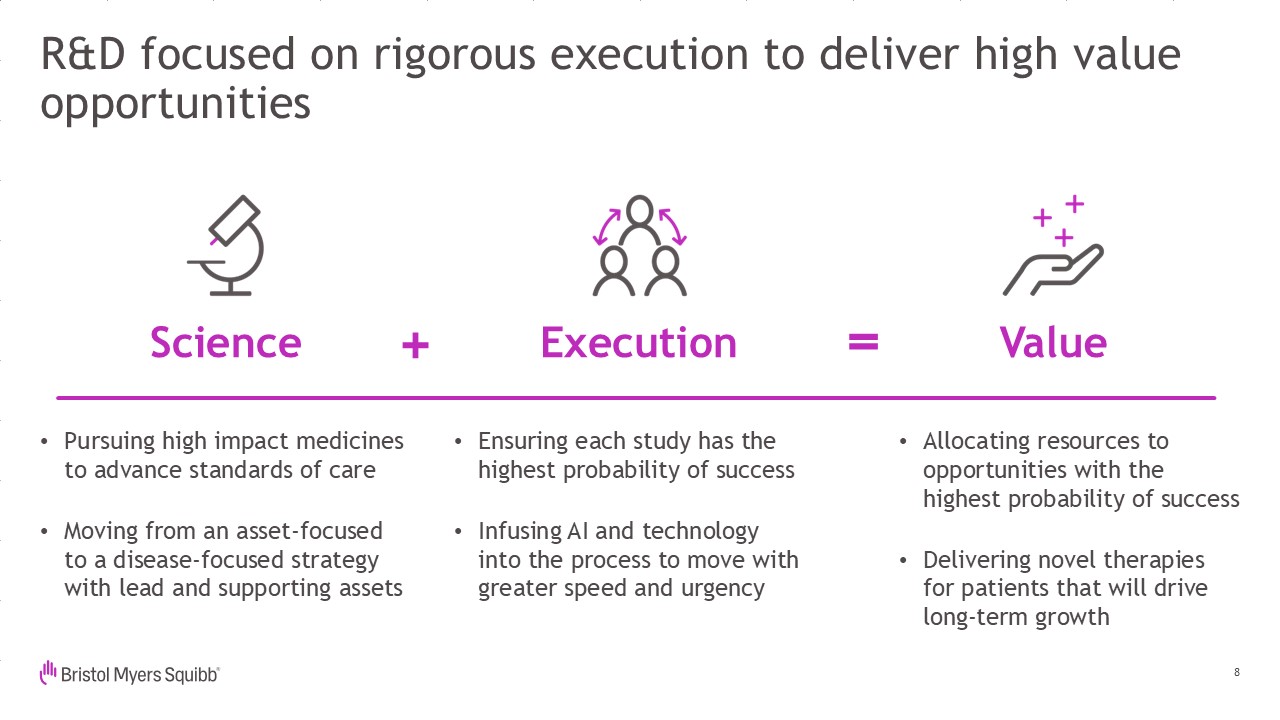 R&D focused on rigorous execution to deliver high value opportunities

Science + Execution = Value

• Pursuing high impact medicines to advance standards of care

• Moving from an asset-focused to a disease-focused strategy with lead and supporting assets

• Ensuring each study has the highest probability of success

• Infusing AI and technology into the process to move with greater speed and urgency

• Allocating resources to opportunities with the highest probability of success

• Delivering novel therapies for patients that will drive long-term growth

Bristol Myers Squibb®

8